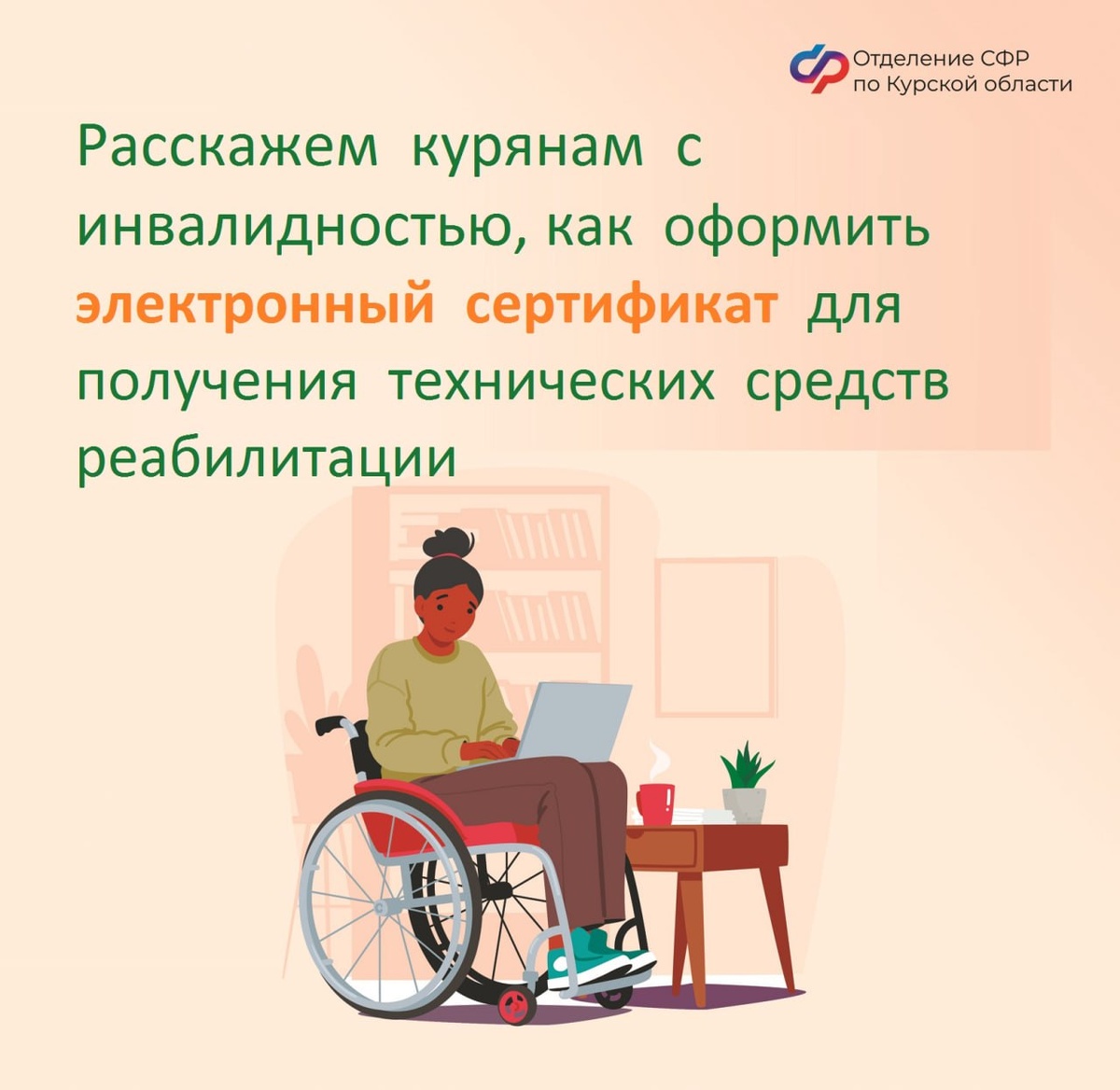 Отделение СФР по Курской области

Расскажем курянам с инвалидностью, как оформить электронный сертификат для получения технических средств реабилитации